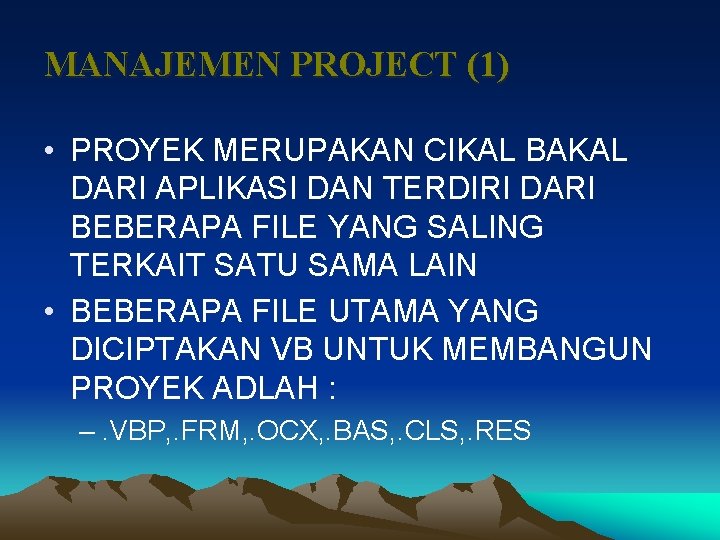 MANAJEMEN PROJECT (1)

• PROYEK MERUPAKAN CIKAL BAKAL DARI APLIKASI DAN TERDIRI DARI BEBERAPA FILE YANG SALING TERKAIT SATU SAMA LAIN

• BEBERAPA FILE UTAMA YANG DICIPTAKAN VB UNTUK MEMBANGUN PROYEK ADLAH :

– .VBP,.FRM,.OCX,.BAS,.CLS,.RES